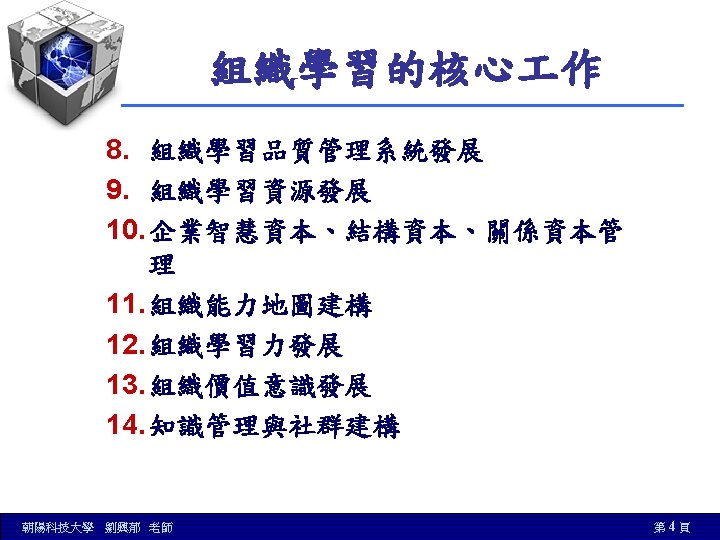 組織學習的核心工作

8. 組織學習品質管理系統發展
9. 組織學習資源發展
10. 企業智慧資本、結構資本、關係資本管理
11. 組織能力地圖建構
12. 組織學習力發展
13. 組織價值意識發展
14. 知識管理與社群建構

朝陽科技大學 劉興郁 老師

第 4 頁